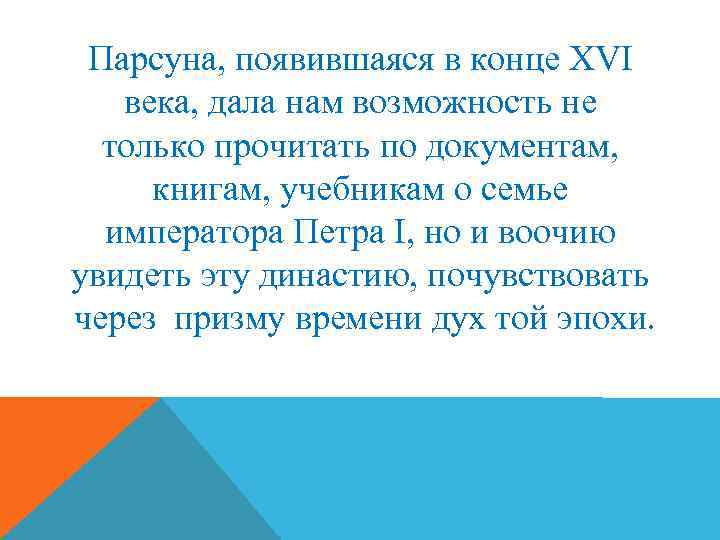 Парсуна, появившаяся в конце XVI века, дала нам возможность не только прочитать по документам, книгам, учебникам о семье императора Петра I, но и воочию увидеть эту династию, почувствовать через призму времени дух той эпохи.